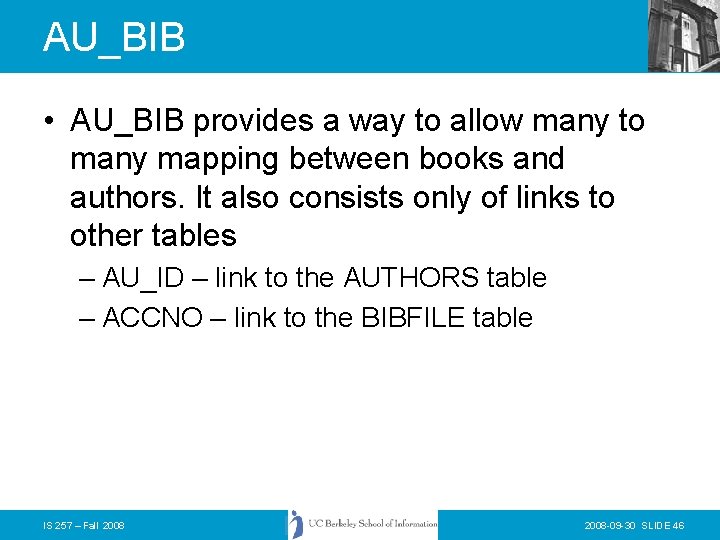 AU_BIB

• AU_BIB provides a way to allow many to many mapping between books and authors. It also consists only of links to other tables

– AU_ID – link to the AUTHORS table

– ACCNO – link to the BIBFILE table

IS 257 – Fall 2008

UC Berkeley School of Information

2008-09-30 SLIDE 46